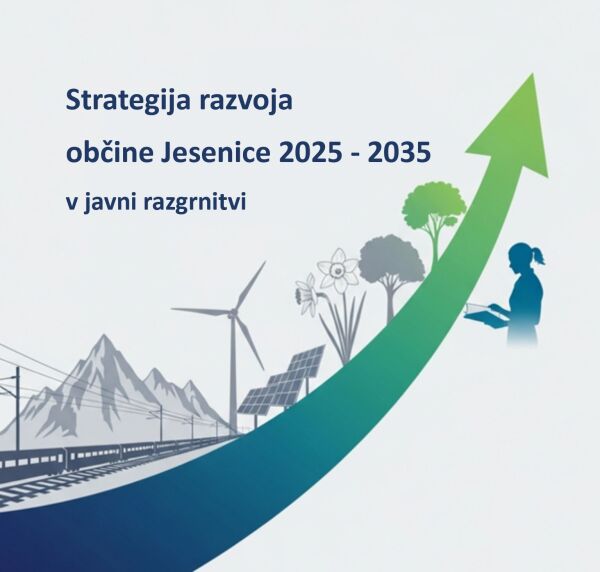 Strategija razvoja

občine Jesenice 2025 - 2035

v javni razgrnitvi